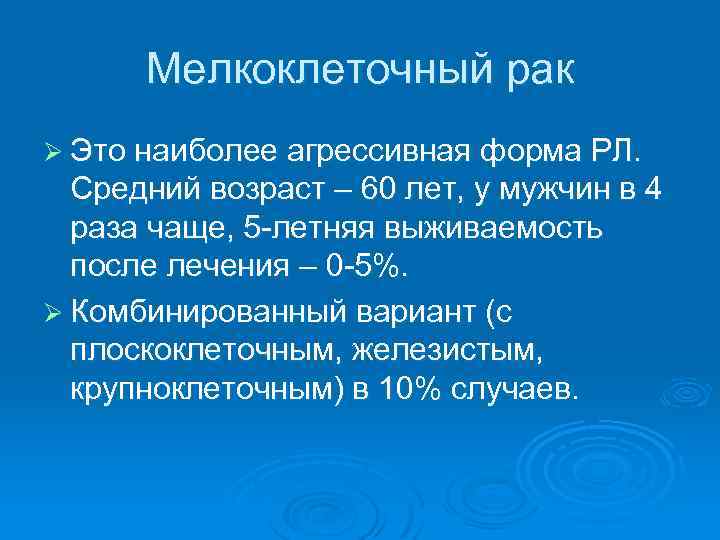 Мелкоклеточный рак

➢ Это наиболее агрессивная форма РЛ. Средний возраст – 60 лет, у мужчин в 4 раза чаще, 5-летняя выживаемость после лечения – 0-5%.

➢ Комбинированный вариант (с плоскоклеточным, железистым, крупноклеточным) в 10% случаев.